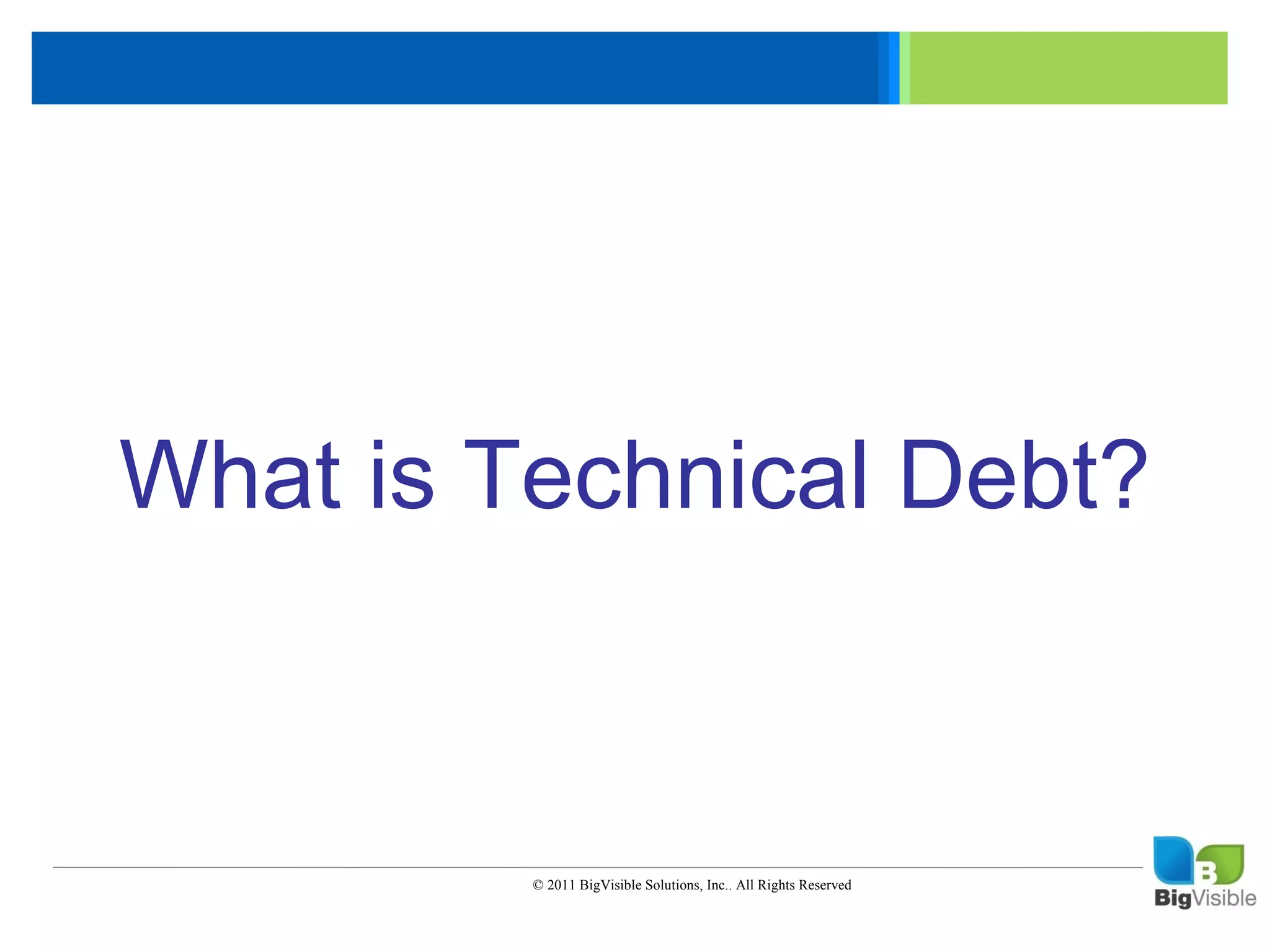 What is Technical Debt?

© 2011 BigVisible Solutions, Inc.. All Rights Reserved

B
BigVisible